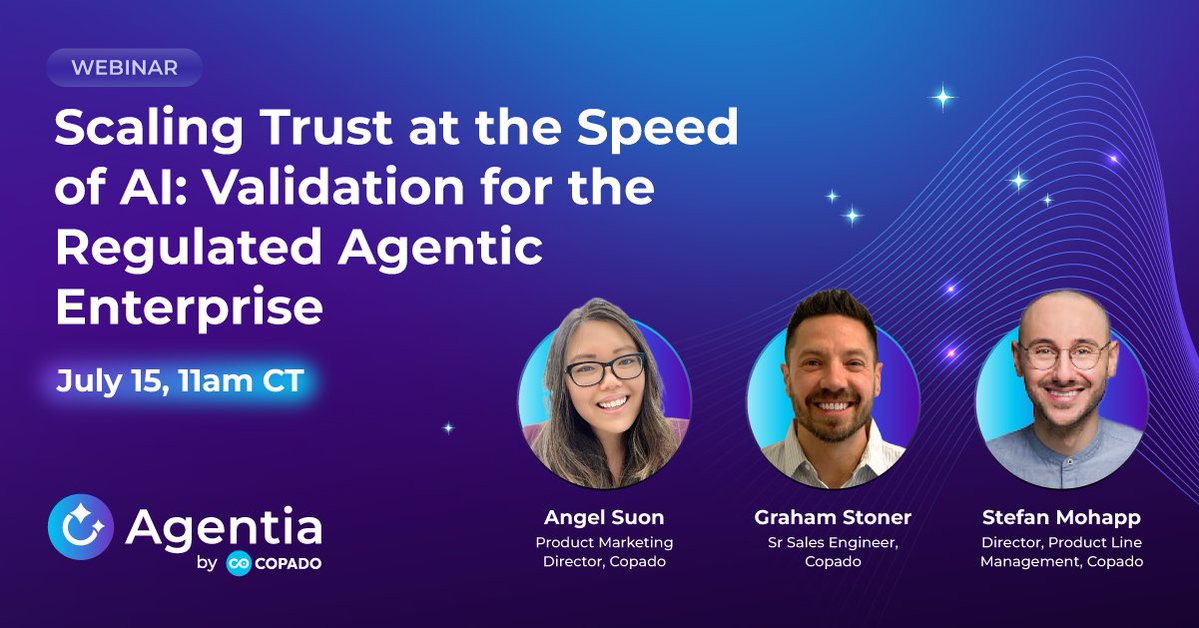 WEBINAR

Scaling Trust at the Speed of AI: Validation for the Regulated Agentic Enterprise

July 15, 11am CT

Agentia
by COPADO

Angel Suon
Product Marketing Director, Copado

Graham Stoner
Sr Sales Engineer, Copado

Stefan Mohapp
Director, Product Line Management, Copado